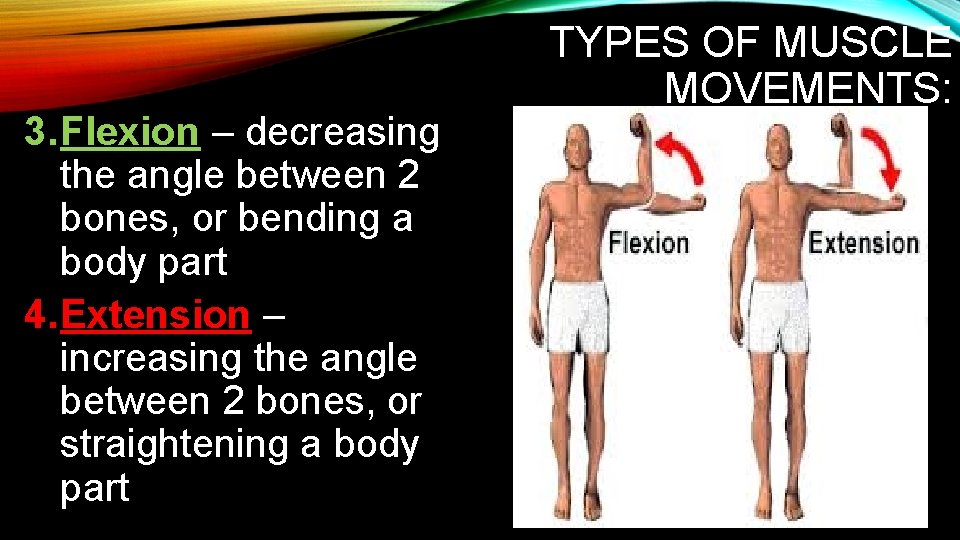 TYPES OF MUSCLE MOVEMENTS:

3. Flexion – decreasing the angle between 2 bones, or bending a body part

4. Extension – increasing the angle between 2 bones, or straightening a body part

Flexion

Extension